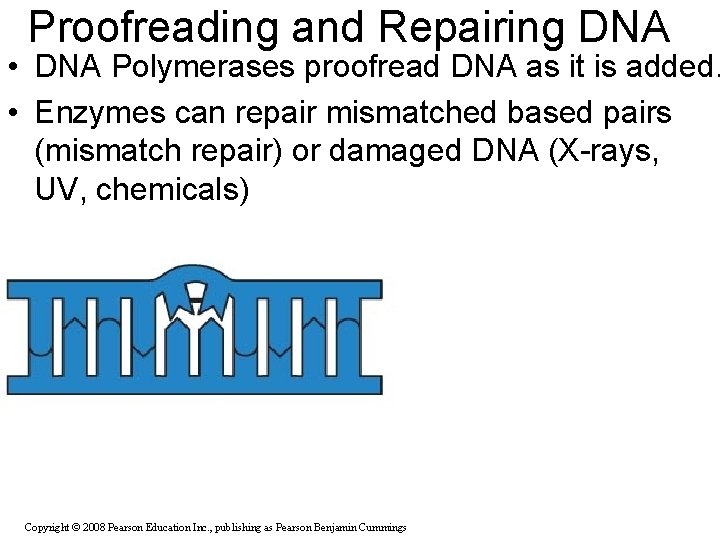 Proofreading and Repairing DNA

• DNA Polymerases proofread DNA as it is added.

• Enzymes can repair mismatched based pairs (mismatch repair) or damaged DNA (X-rays, UV, chemicals)

Copyright © 2008 Pearson Education Inc., publishing as Pearson Benjamin Cummings